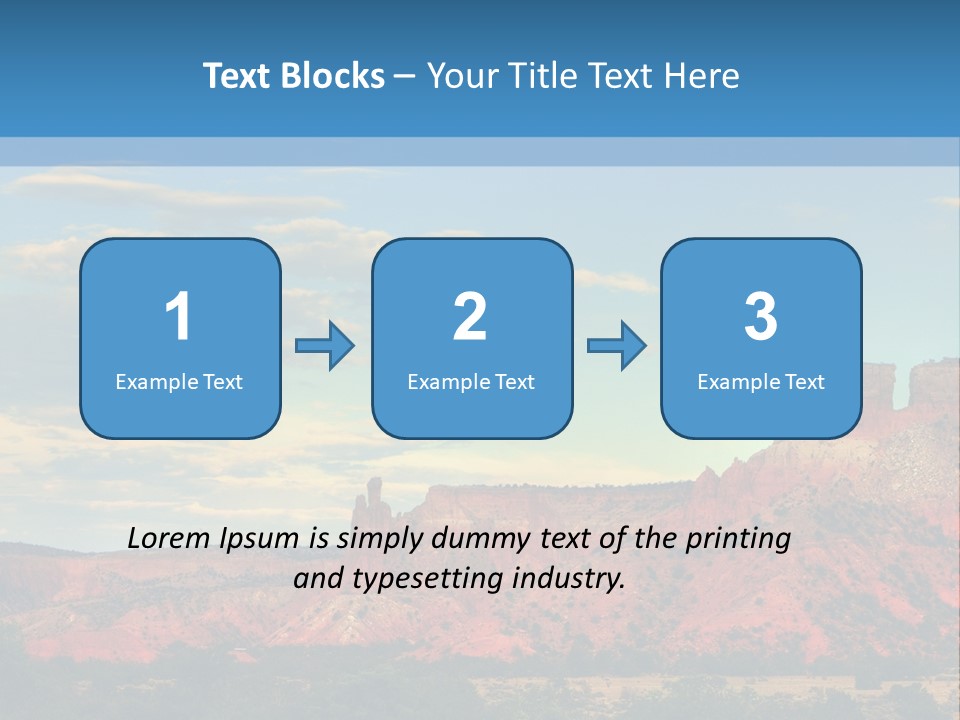 Text Blocks – Your Title Text Here

1
Example Text

2
Example Text

3
Example Text

Lorem Ipsum is simply dummy text of the printing and typesetting industry.